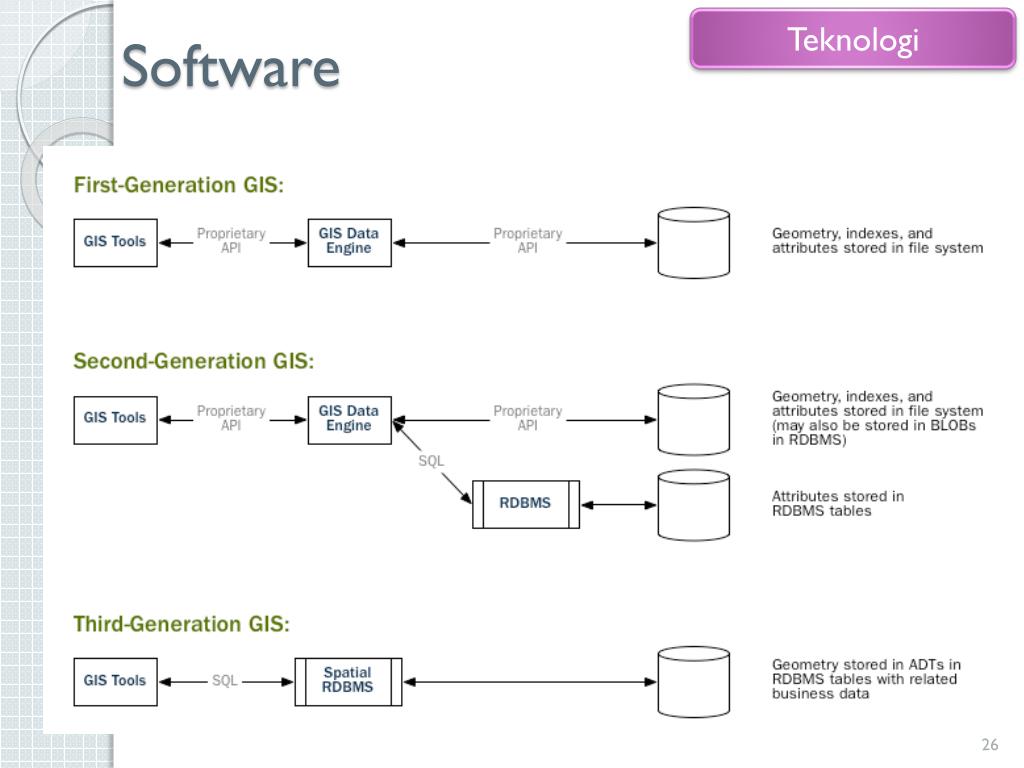 Software

Teknologi

First-Generation GIS:

GIS Tools

Proprietary API

GIS Data Engine

Proprietary API

Geometry, indexes, and attributes stored in file system

Second-Generation GIS:

GIS Tools

Proprietary API

GIS Data Engine

Proprietary API

Geometry, indexes, and attributes stored in file system (may also be stored in BLOBs in RDBMS)

SQL

RDBMS

Attributes stored in RDBMS tables

Third-Generation GIS:

GIS Tools

SQL

Spatial RDBMS

Geometry stored in ADTs in RDBMS tables with related business data

26